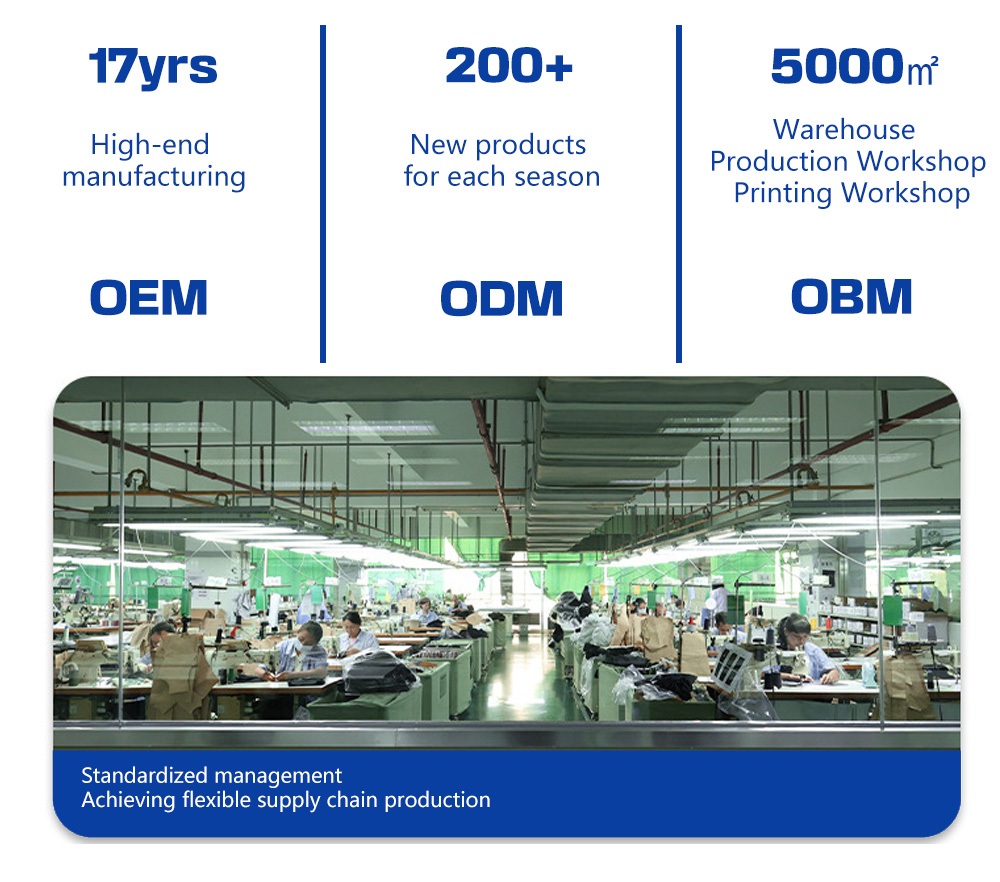 17yrs

High-end manufacturing

OEM

200+

New products for each season

ODM

5000㎡

Warehouse
Production Workshop
Printing Workshop

OBM

Standardized management
Achieving flexible supply chain production